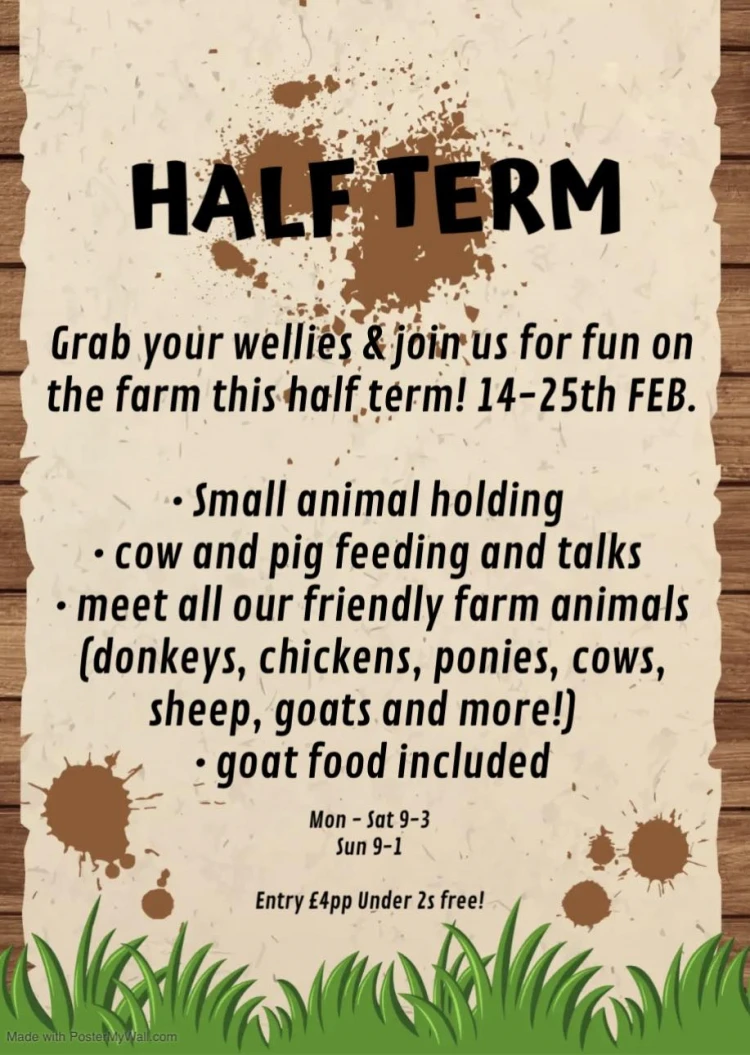 HALF TERM

Grab your wellies & join us for fun on the farm this half term! 14-25th FEB.

• Small animal holding
• cow and pig feeding and talks
• meet all our friendly farm animals (donkeys, chickens, ponies, cows, sheep, goats and more!)
• goat food included

Mon - Sat 9-3
Sun 9-1

Entry £4pp Under 2s free!

Made with PosterMyWall.com